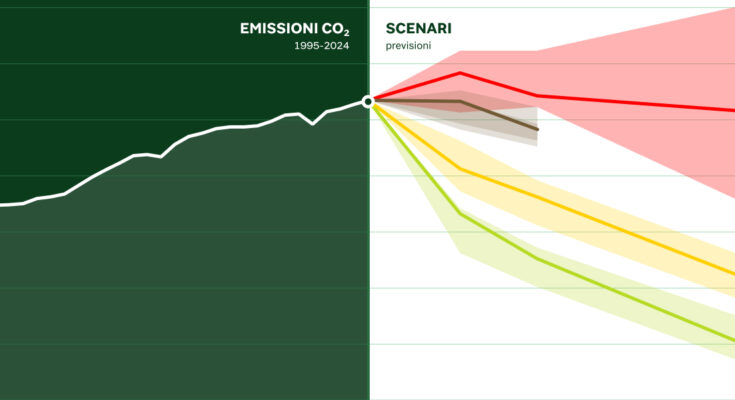 EMISSIONI $CO_2$
1995-2024

SCENARI
previsioni